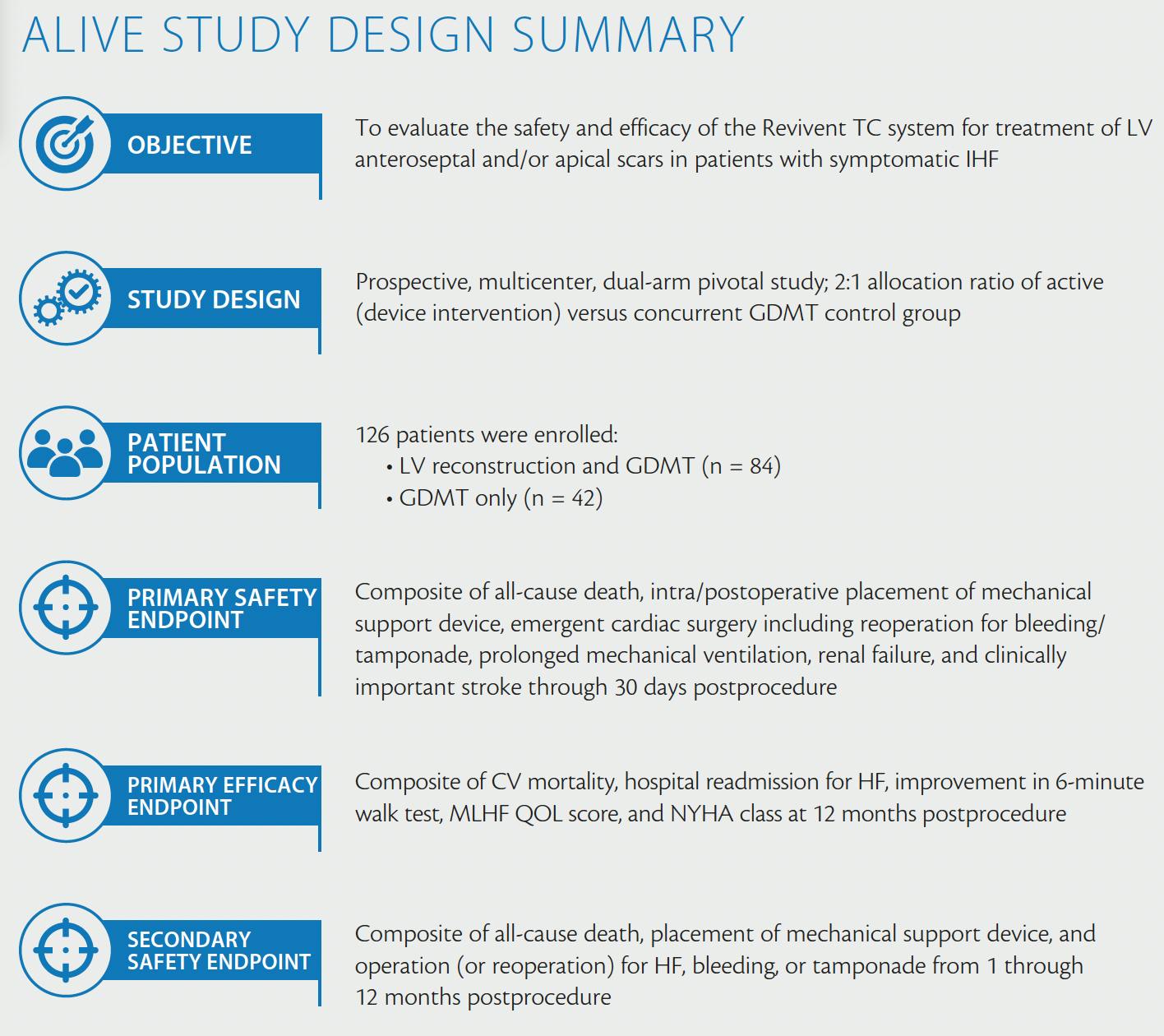 ALIVE STUDY DESIGN SUMMARY

OBJECTIVE

To evaluate the safety and efficacy of the Revivent TC system for treatment of LV anteroseptal and/or apical scars in patients with symptomatic IHF

STUDY DESIGN

Prospective, multicenter, dual-arm pivotal study; 2:1 allocation ratio of active (device intervention) versus concurrent GDMT control group

PATIENT POPULATION

126 patients were enrolled:
• LV reconstruction and GDMT (n = 84)
• GDMT only (n = 42)

PRIMARY SAFETY ENDPOINT

Composite of all-cause death, intra/postoperative placement of mechanical support device, emergent cardiac surgery including reoperation for bleeding/tamponade, prolonged mechanical ventilation, renal failure, and clinically important stroke through 30 days postprocedure

PRIMARY EFFICACY ENDPOINT

Composite of CV mortality, hospital readmission for HF, improvement in 6-minute walk test, MLHF QOL score, and NYHA class at 12 months postprocedure

SECONDARY SAFETY ENDPOINT

Composite of all-cause death, placement of mechanical support device, and operation (or reoperation) for HF, bleeding, or tamponade from 1 through 12 months postprocedure